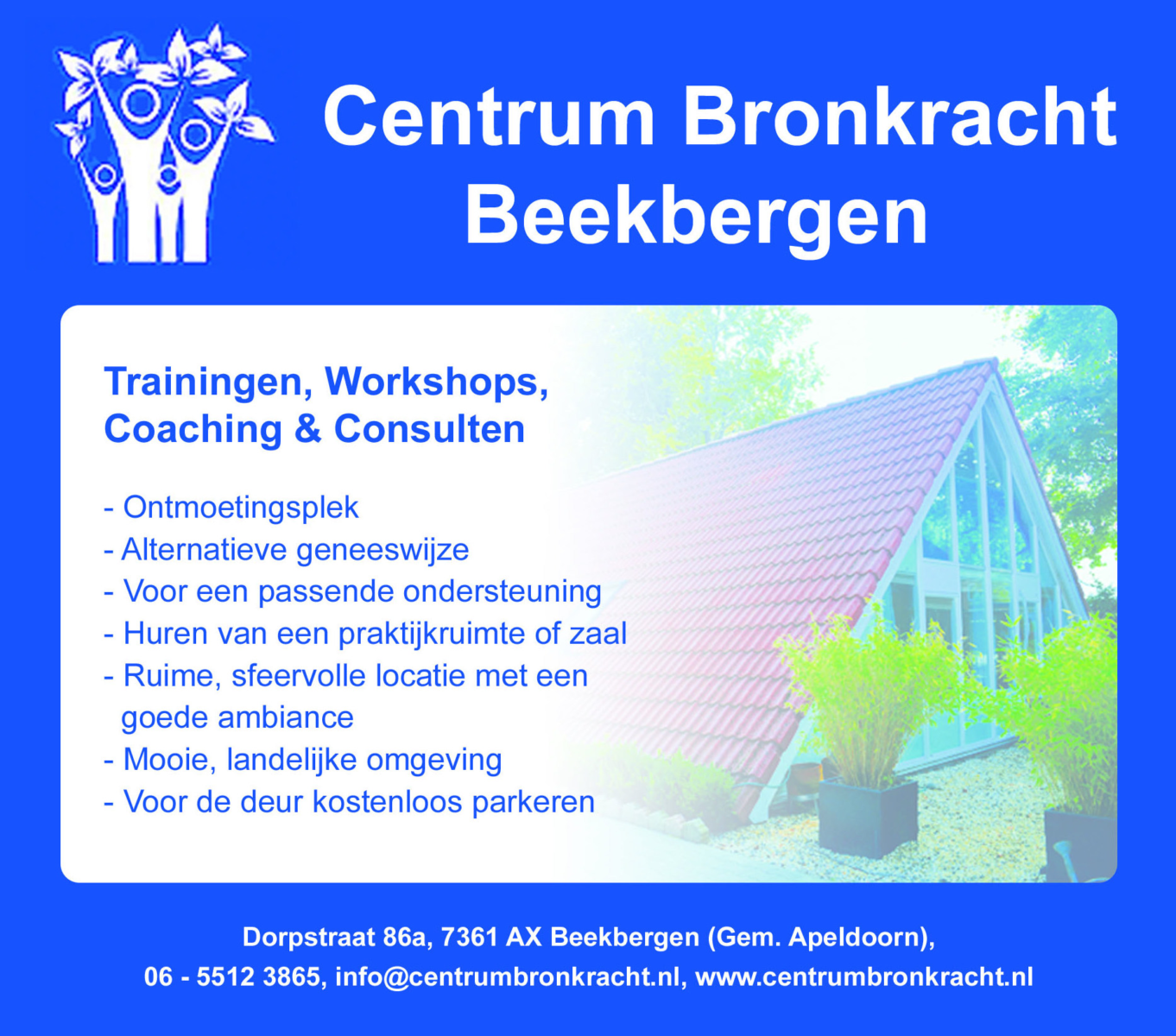 Centrum Bronkracht Beekbergen

Trainingen, Workshops, Coaching & Consulten

- Ontmoetingsplek
- Alternatieve geneeswijze
- Voor een passende ondersteuning
- Huren van een praktijkruimte of zaal
- Ruime, sfeervolle locatie met een goede ambiance
- Mooie, landelijke omgeving
- Voor de deur kostenloos parkeren

Dorpstraat 86a, 7361 AX Beekbergen (Gem. Apeldoorn), 06 - 5512 3865, info@centrumbronkracht.nl, www.centrumbronkracht.nl